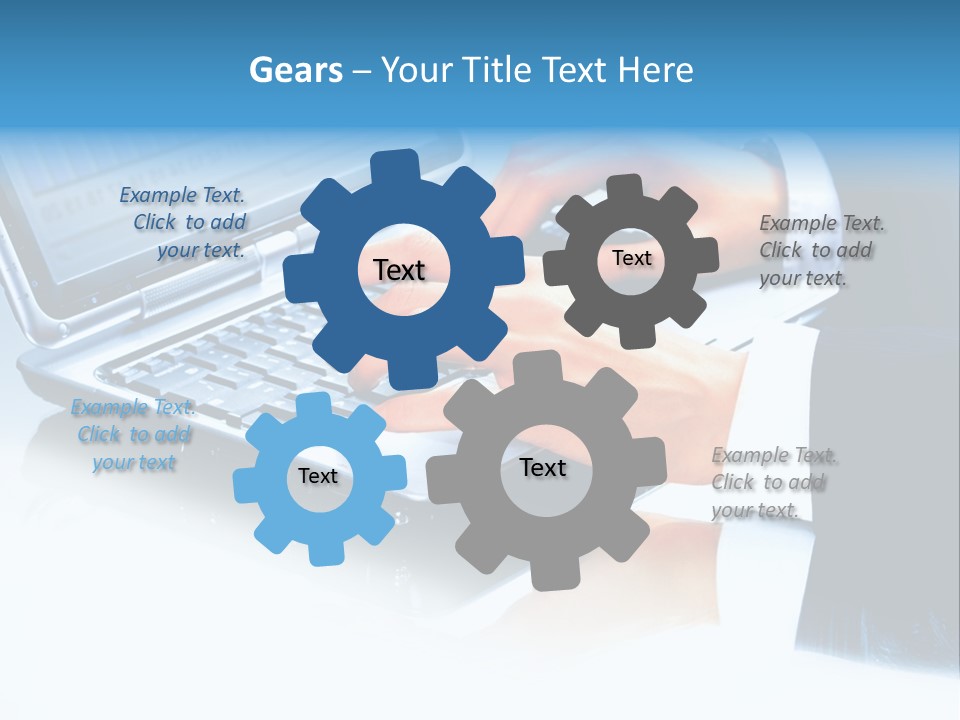 Gears – Your Title Text Here

Example Text. Click to add your text.

Text

Text

Example Text. Click to add your text.

Example Text. Click to add your text

Text

Text

Example Text. Click to add your text.